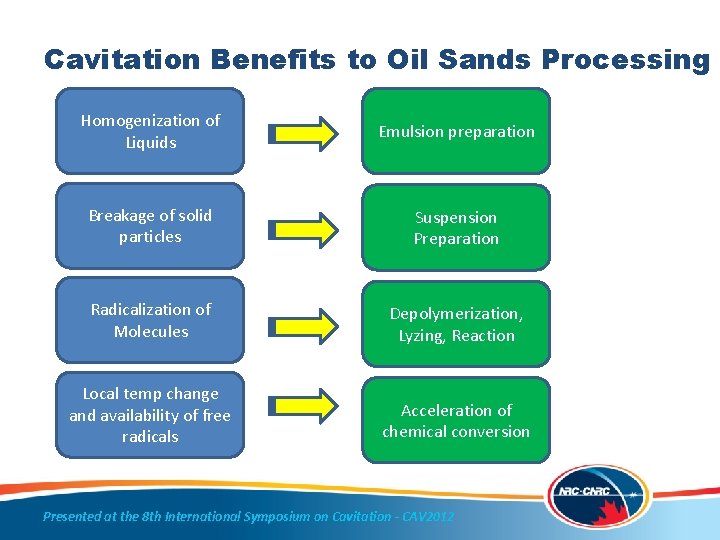 Cavitation Benefits to Oil Sands Processing

Homogenization of Liquids

Emulsion preparation

Breakage of solid particles

Suspension Preparation

Radicalization of Molecules

Depolymerization, Lyzing, Reaction

Local temp change and availability of free radicals

Acceleration of chemical conversion

NRC·CNRC

Presented at the 8th International Symposium on Cavitation - CAV2012